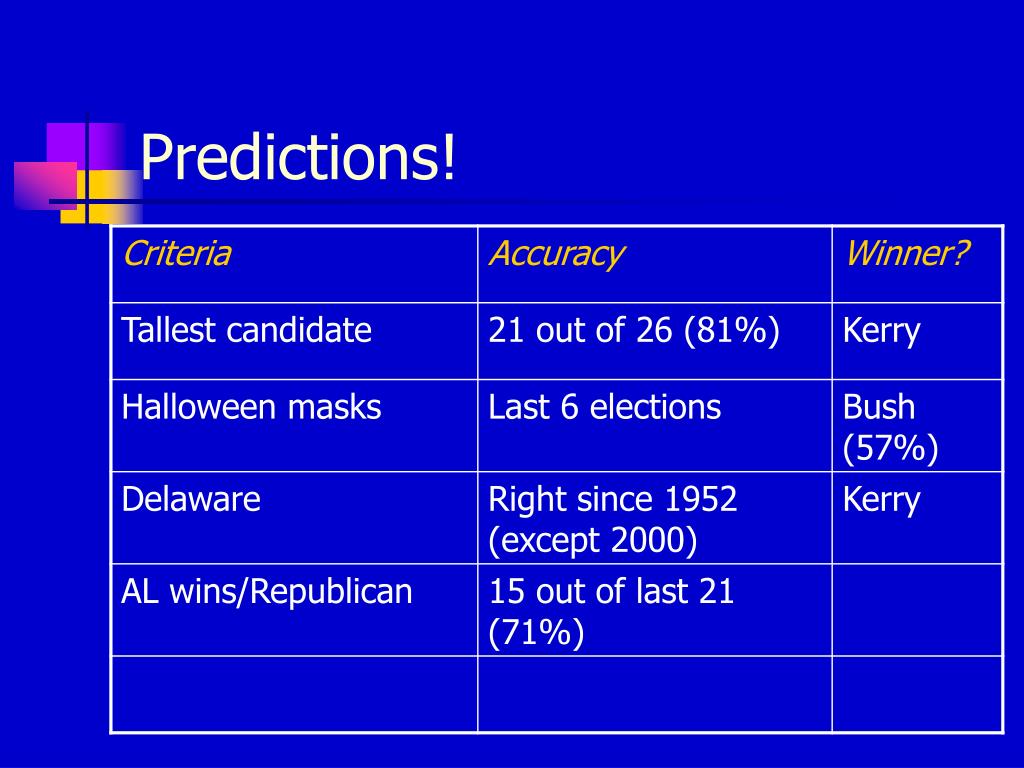 Predictions!

| Criteria | Accuracy | Winner? |
|---|---|---|
| Tallest candidate | 21 out of 26 (81%) | Kerry |
| Halloween masks | Last 6 elections | Bush (57%) |
| Delaware | Right since 1952 (except 2000) | Kerry |
| AL wins/Republican | 15 out of last 21 (71%) | |
| | | |